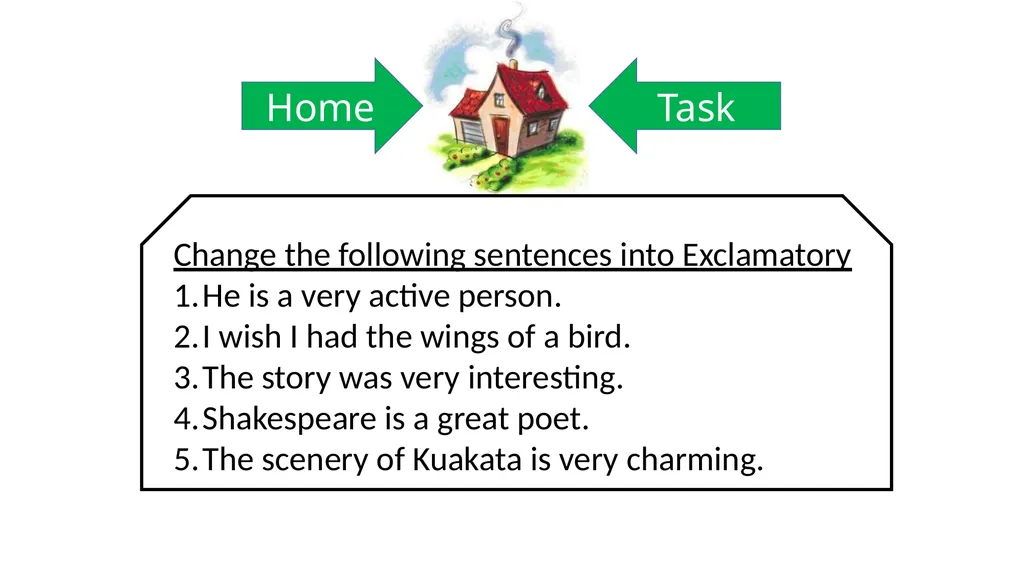 Home Task

Change the following sentences into Exclamatory
1. He is a very active person.
2. I wish I had the wings of a bird.
3. The story was very interesting.
4. Shakespeare is a great poet.
5. The scenery of Kuakata is very charming.